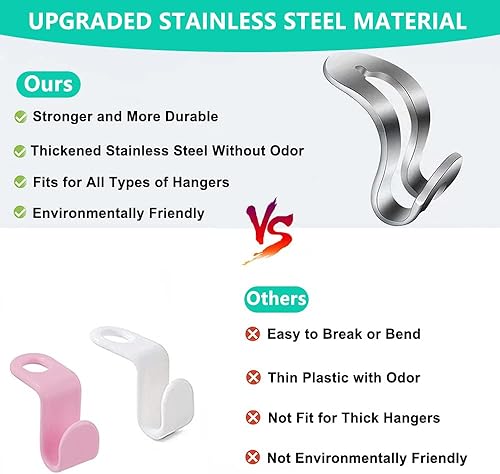 UPGRADED STAINLESS STEEL MATERIAL

Ours

Stronger and More Durable

Thickened Stainless Steel Without Odor

Fits for All Types of Hangers

Environmentally Friendly

VS

Others

Easy to Break or Bend

Thin Plastic with Odor

Not Fit for Thick Hangers

Not Environmentally Friendly